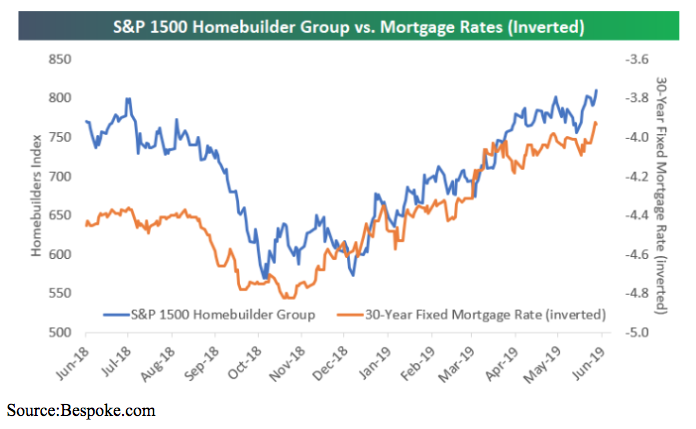 S&P 1500 Homebuilder Group vs. Mortgage Rates (Inverted)

Homebuilders Index

850
800
750
700
650
600
550
500

30-Year Fixed Mortgage Rate (inverted)

-3.6
-3.8
-4.0
-4.2
-4.4
-4.6
-4.8
-5.0

S&P 1500 Homebuilder Group
30-Year Fixed Mortgage Rate (inverted)

Jun-18 Jul-18 Aug-18 Sep-18 Oct-18 Nov-18 Dec-18 Jan-19 Feb-19 Mar-19 Apr-19 May-19 Jun-19

Source:Bespoke.com